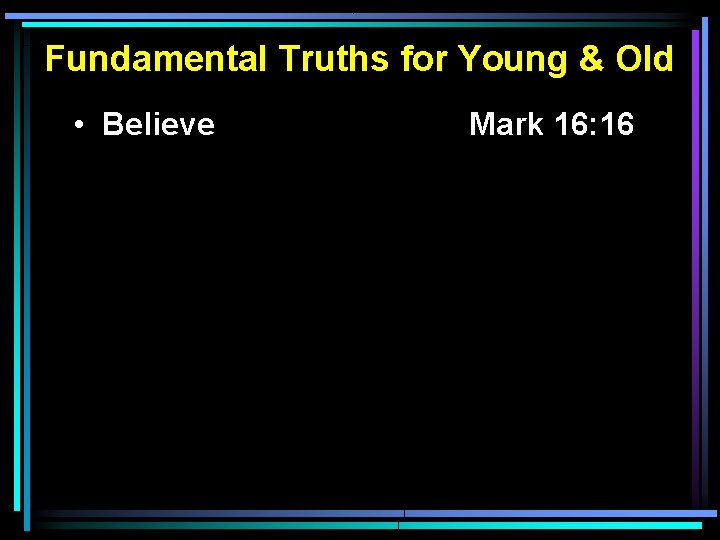 Fundamental Truths for Young & Old

• Believe Mark 16:16